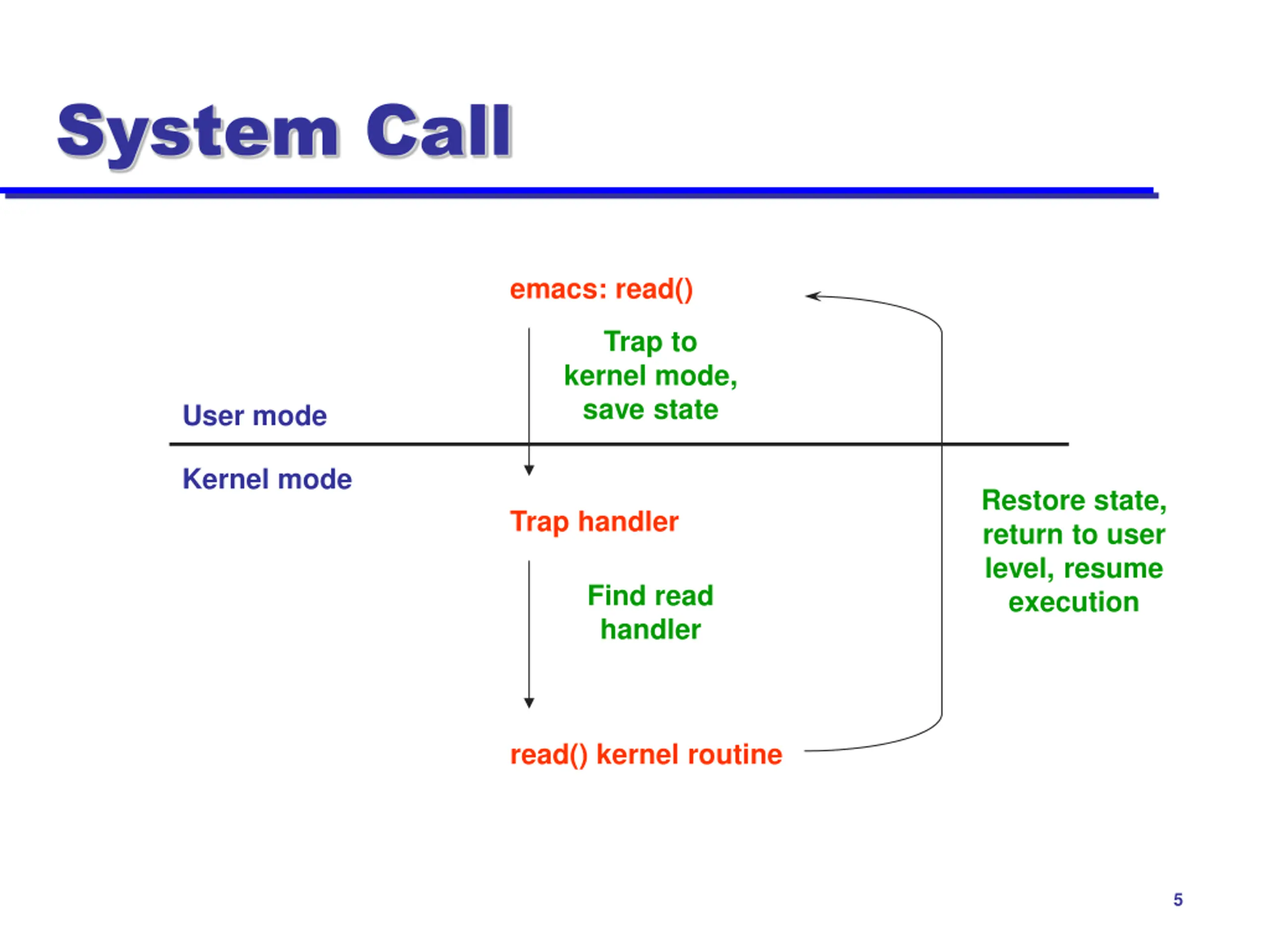 System Call

emacs: read()

Trap to kernel mode, save state

User mode

Kernel mode

Trap handler

Find read handler

read() kernel routine

Restore state, return to user level, resume execution

5